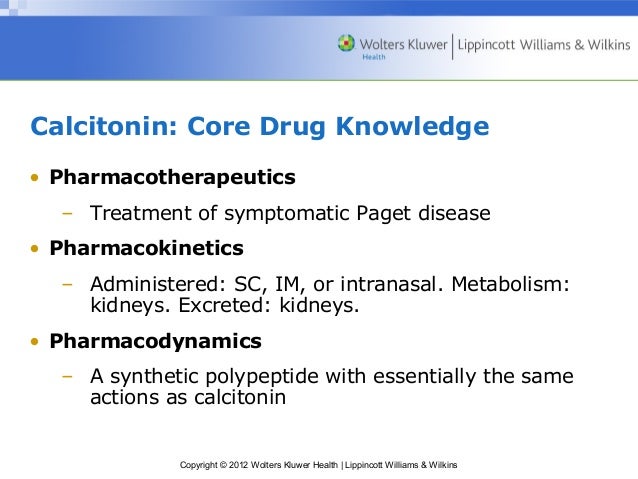 Wolters Kluwer Health | Lippincott Williams & Wilkins

Calcitonin: Core Drug Knowledge

• Pharmacotherapeutics
– Treatment of symptomatic Paget disease
• Pharmacokinetics
– Administered: SC, IM, or intranasal. Metabolism: kidneys. Excreted: kidneys.
• Pharmacodynamics
– A synthetic polypeptide with essentially the same actions as calcitonin

Copyright © 2012 Wolters Kluwer Health | Lippincott Williams & Wilkins